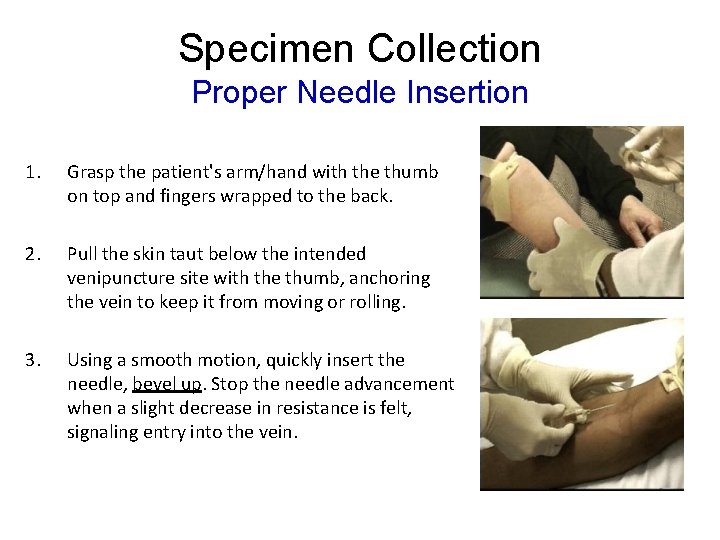 Specimen Collection
Proper Needle Insertion

1. Grasp the patient's arm/hand with the thumb on top and fingers wrapped to the back.

2. Pull the skin taut below the intended venipuncture site with the thumb, anchoring the vein to keep it from moving or rolling.

3. Using a smooth motion, quickly insert the needle, bevel up. Stop the needle advancement when a slight decrease in resistance is felt, signaling entry into the vein.